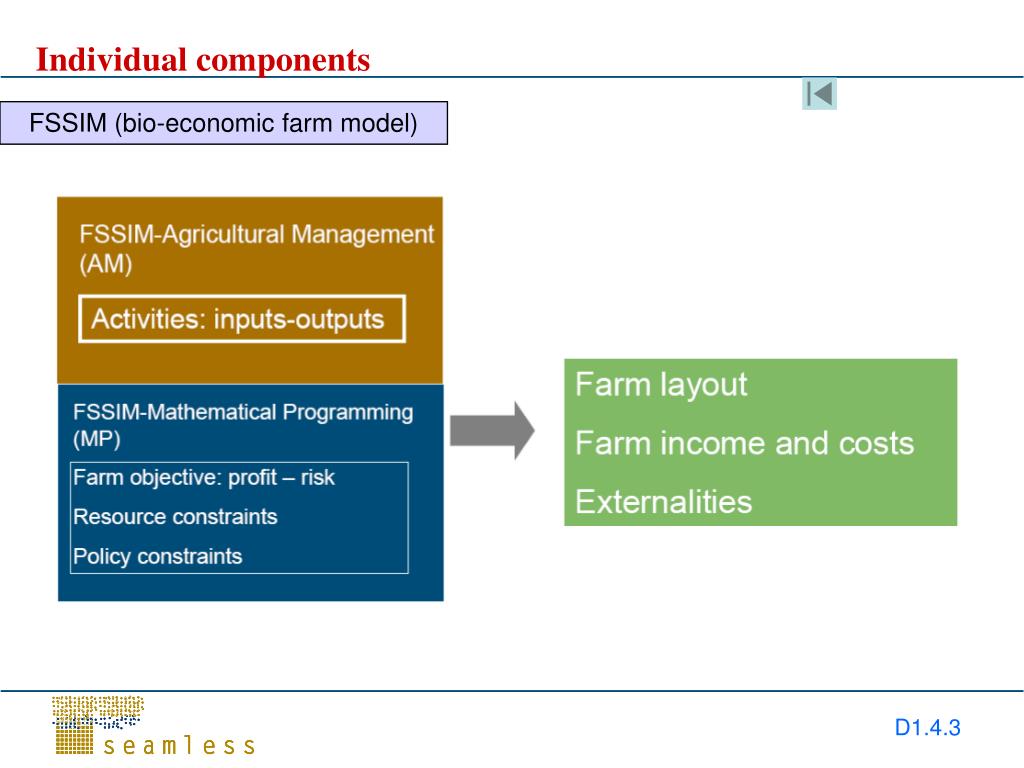 Individual components

FSSIM (bio-economic farm model)

FSSIM-Agricultural Management (AM)

Activities: inputs-outputs

FSSIM-Mathematical Programming (MP)

Farm objective: profit – risk

Resource constraints

Policy constraints

Farm layout

Farm income and costs

Externalities

seamless

D1.4.3